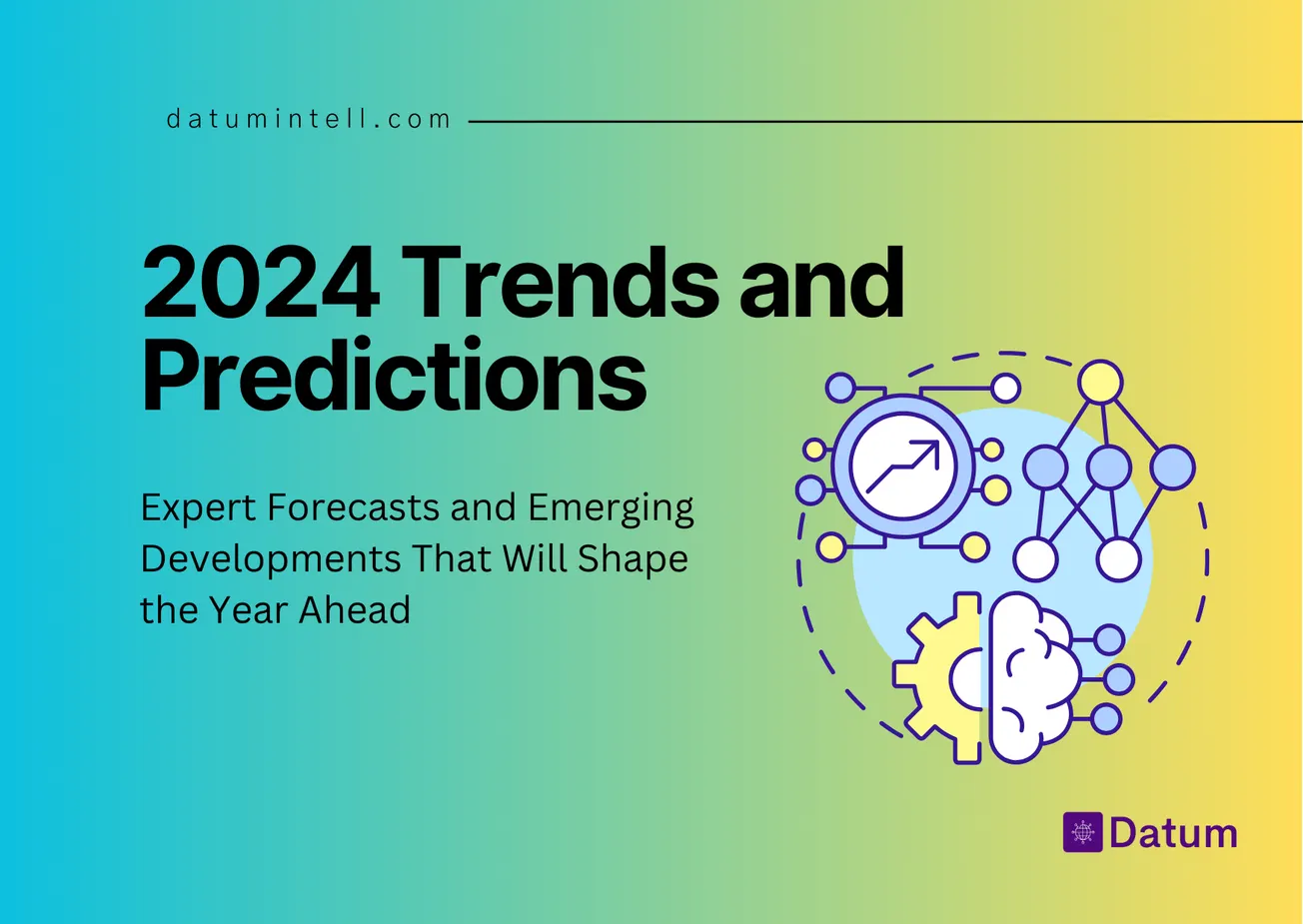 datumintell.com

2024 Trends and Predictions

Expert Forecasts and Emerging Developments That Will Shape the Year Ahead

Datum